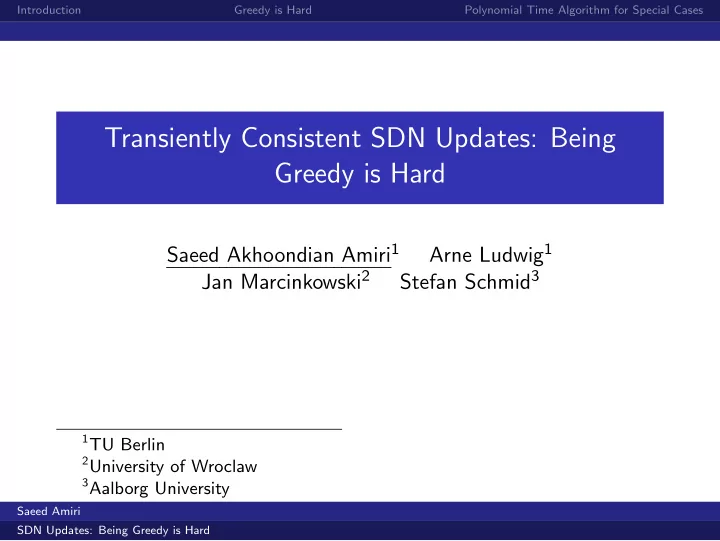 Introduction Greedy is Hard Polynomial Time Algorithm for Special Cases

Transiently Consistent SDN Updates: Being Greedy is Hard

Saeed Akhoondian Amiri$^1$ Arne Ludwig$^1$
Jan Marcinkowski$^2$ Stefan Schmid$^3$

$^1$TU Berlin
$^2$University of Wroclaw
$^3$Aalborg University

Saeed Amiri
SDN Updates: Being Greedy is Hard